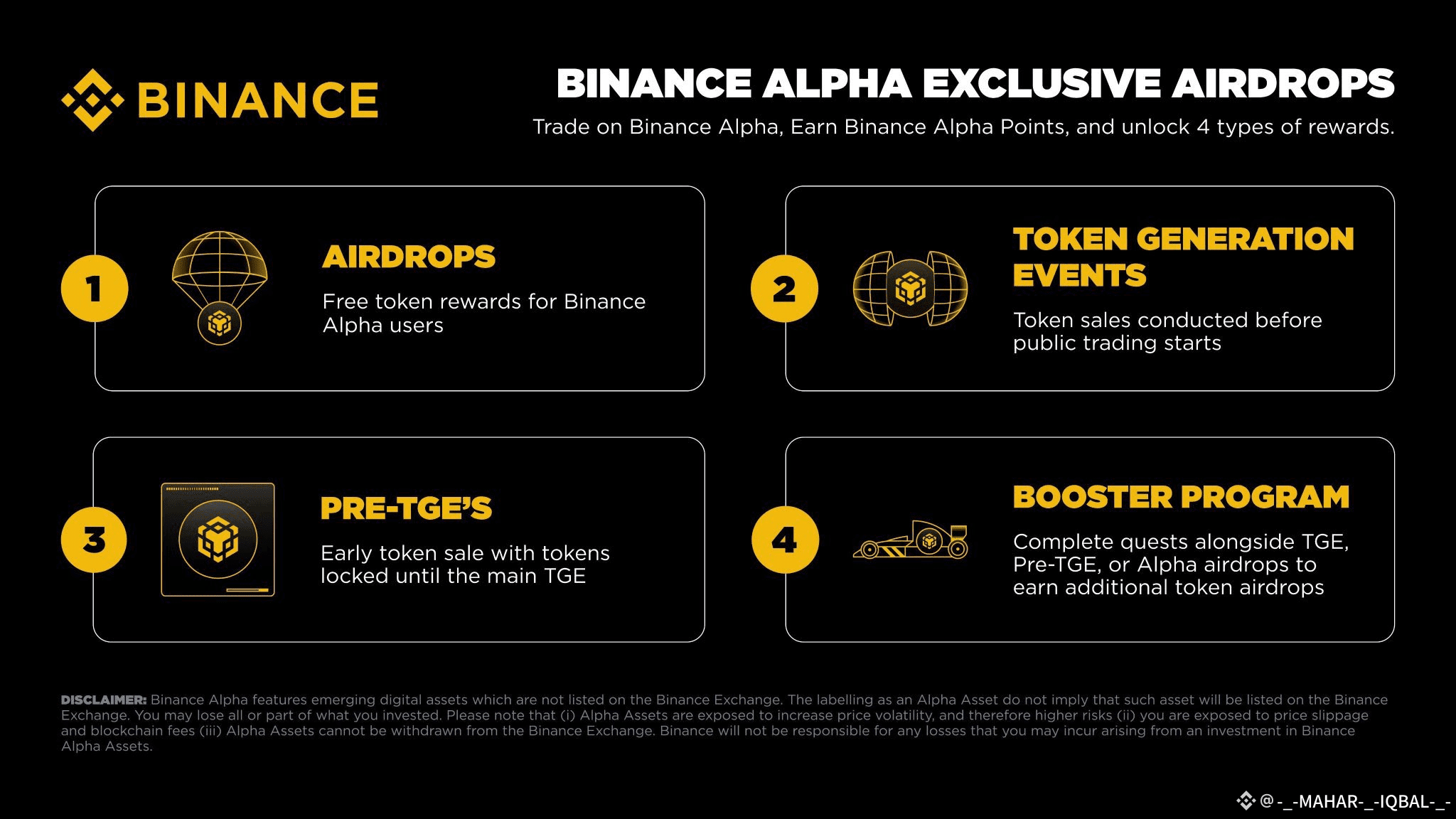 BINANCE

BINANCE ALPHA EXCLUSIVE AIRDROPS

Trade on Binance Alpha, Earn Binance Alpha Points, and unlock 4 types of rewards.

1

AIRDROPS

Free token rewards for Binance Alpha users

2

TOKEN GENERATION EVENTS

Token sales conducted before public trading starts

3

PRE-TGE'S

Early token sale with tokens locked until the main TGE

4

BOOSTER PROGRAM

Complete quests alongside TGE, Pre-TGE, or Alpha airdrops to earn additional token airdrops

DISCLAIMER: Binance Alpha features emerging digital assets which are not listed on the Binance Exchange. The labelling as an Alpha Asset do not imply that such asset will be listed on the Binance Exchange. You may lose all or part of what you invested. Please note that (i) Alpha Assets are exposed to increase price volatility, and therefore higher risks (ii) you are exposed to price slippage and blockchain fees (iii) Alpha Assets cannot be withdrawn from the Binance Exchange. Binance will not be responsible for any losses that you may incur arising from an investment in Binance Alpha Assets.

@-_-MAHAR-_-IQBAL-_-